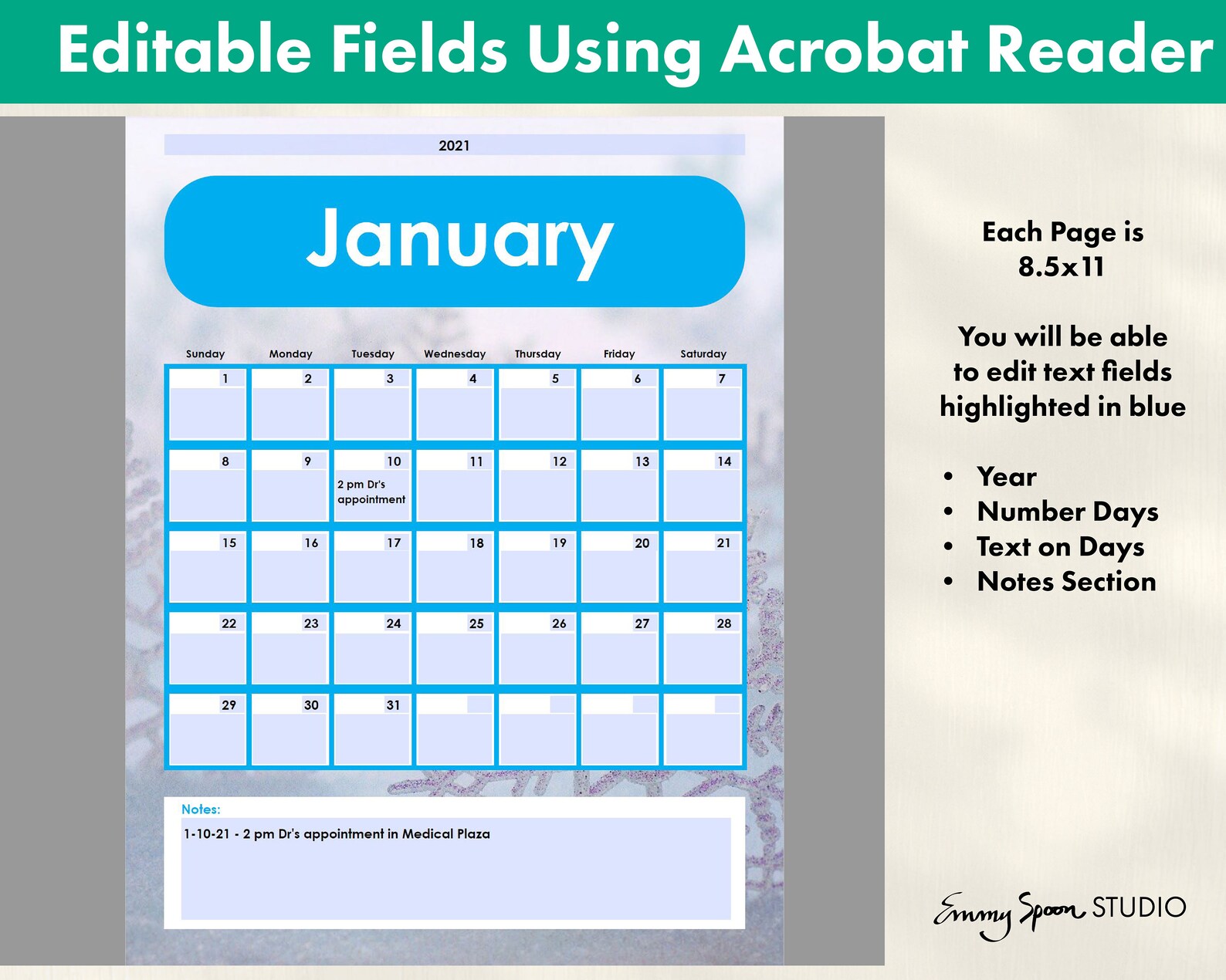 Editable Fields Using Acrobat Reader

2021

January

| Sunday | Monday | Tuesday | Wednesday | Thursday | Friday | Saturday |
|---|---|---|---|---|---|---|
| 1 | 2 | 3 | 4 | 5 | 6 | 7 |
| 8 | 9 | 10 2 pm Dr's appointment | 11 | 12 | 13 | 14 |
| 15 | 16 | 17 | 18 | 19 | 20 | 21 |
| 22 | 23 | 24 | 25 | 26 | 27 | 28 |
| 29 | 30 | 31 | | | | |

Notes:
1-10-21 - 2 pm Dr's appointment in Medical Plaza

Each Page is 8.5x11

You will be able to edit text fields highlighted in blue

• Year
• Number Days
• Text on Days
• Notes Section

Emmy Spoon STUDIO